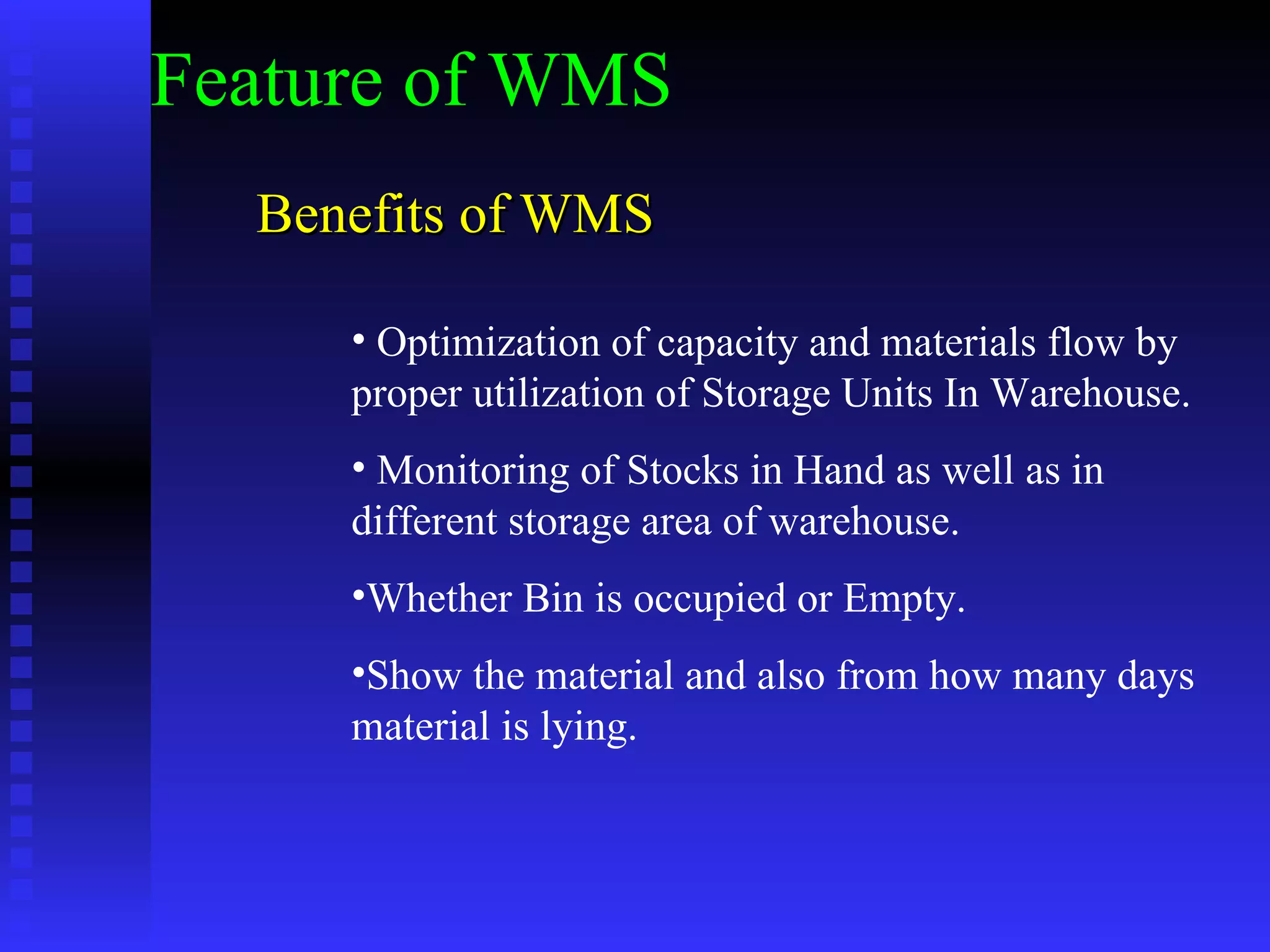 Feature of WMS

Benefits of WMS

• Optimization of capacity and materials flow by proper utilization of Storage Units In Warehouse.

• Monitoring of Stocks in Hand as well as in different storage area of warehouse.

•Whether Bin is occupied or Empty.

•Show the material and also from how many days material is lying.